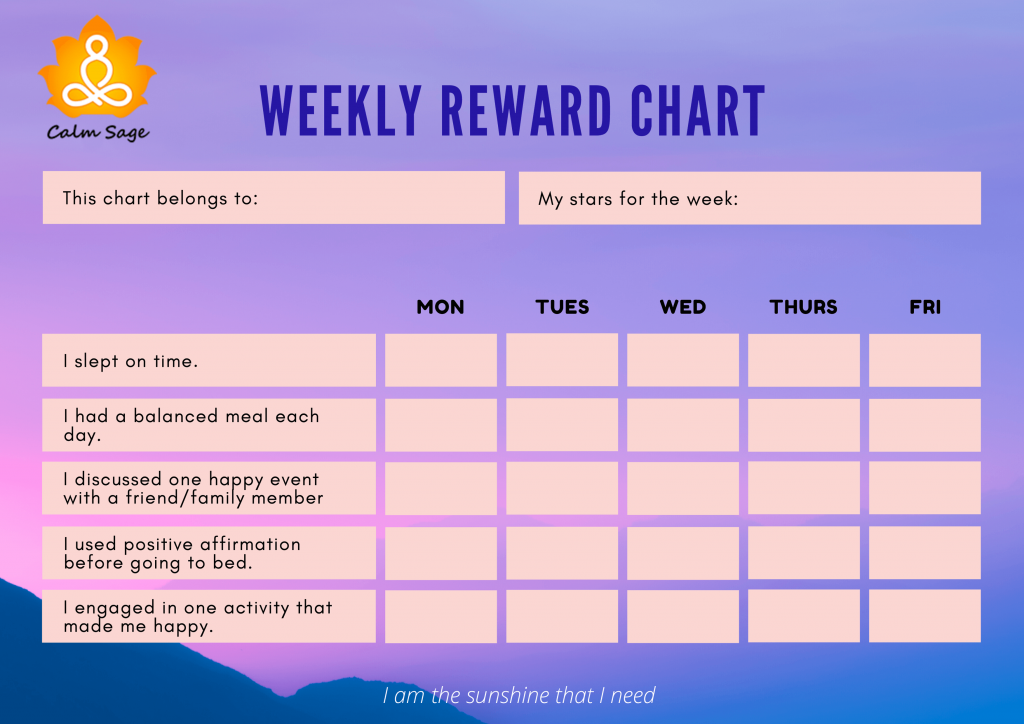 Calm Sage

WEEKLY REWARD CHART

This chart belongs to:

My stars for the week:

| | MON | TUES | WED | THURS | FRI |
|---|---|---|---|---|---|
| I slept on time. | | | | | |
| I had a balanced meal each day. | | | | | |
| I discussed one happy event with a friend/family member | | | | | |
| I used positive affirmation before going to bed. | | | | | |
| I engaged in one activity that made me happy. | | | | | |

I am the sunshine that I need